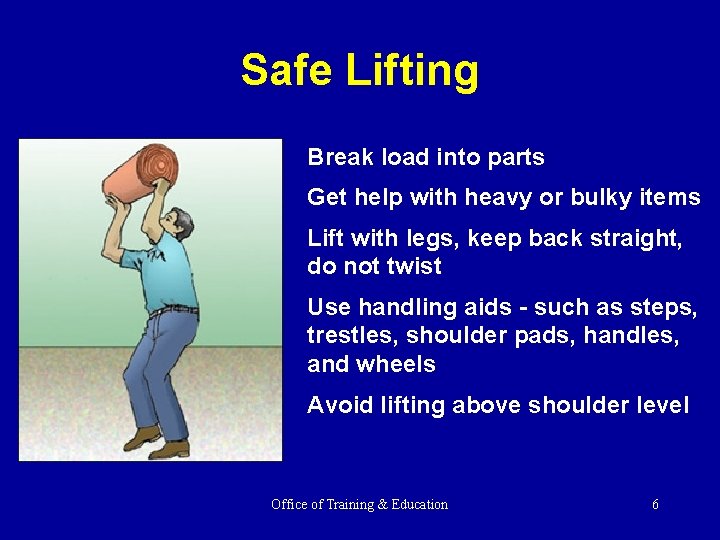 Safe Lifting

Break load into parts

Get help with heavy or bulky items

Lift with legs, keep back straight, do not twist

Use handling aids - such as steps, trestles, shoulder pads, handles, and wheels

Avoid lifting above shoulder level

Office of Training & Education

6